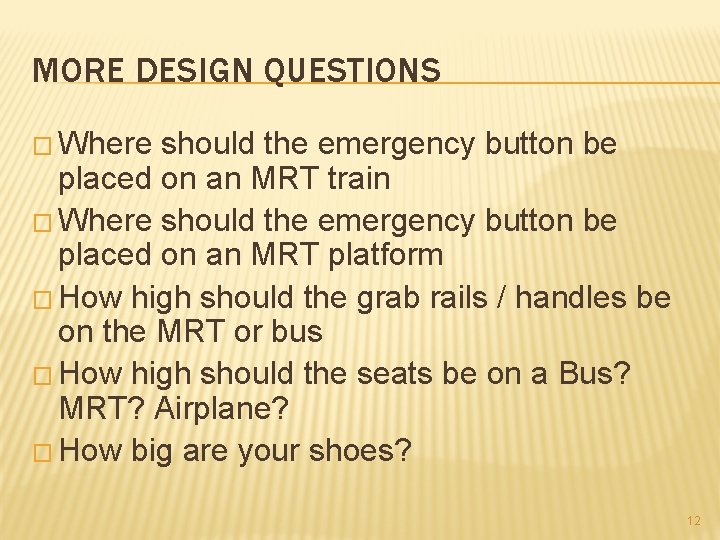 MORE DESIGN QUESTIONS

□ Where should the emergency button be placed on an MRT train

□ Where should the emergency button be placed on an MRT platform

□ How high should the grab rails / handles be on the MRT or bus

□ How high should the seats be on a Bus? MRT? Airplane?

□ How big are your shoes?

12